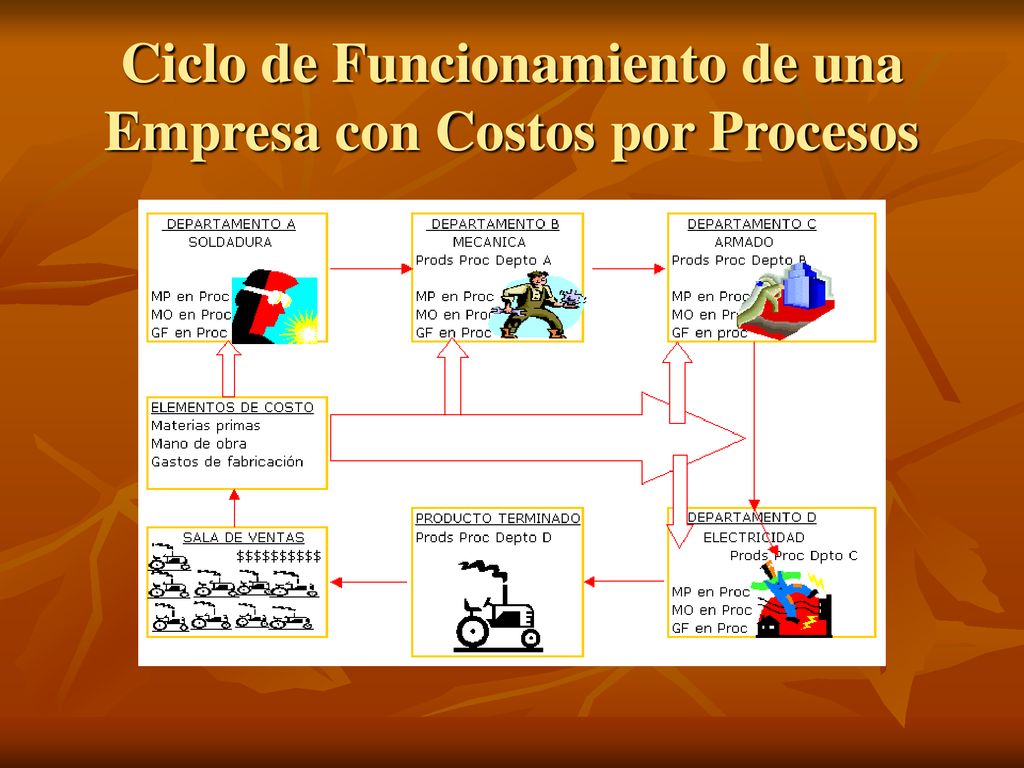 Ciclo de Funcionamiento de una Empresa con Costos por Procesos

DEPARTAMENTO A
SOLDADURA

MP en Proc
MO en Proc
GF en Proc

DEPARTAMENTO B
MECANICA
Prods Proc Depto A

MP en Proc
MO en Proc
GF en Proc

DEPARTAMENTO C
ARMADO
Prods Proc Depto B

MP en Proc
MO en Pr
GF en proc

ELEMENTOS DE COSTO
Materias primas
Mano de obra
Gastos de fabricación

SALA DE VENTAS
$$$$$$$$$$

PRODUCTO TERMINADO
Prods Proc Depto D

DEPARTAMENTO D
ELECTRICIDAD
Prods Proc Dpto C

MP en Proc
MO en Proc
GF en Proc